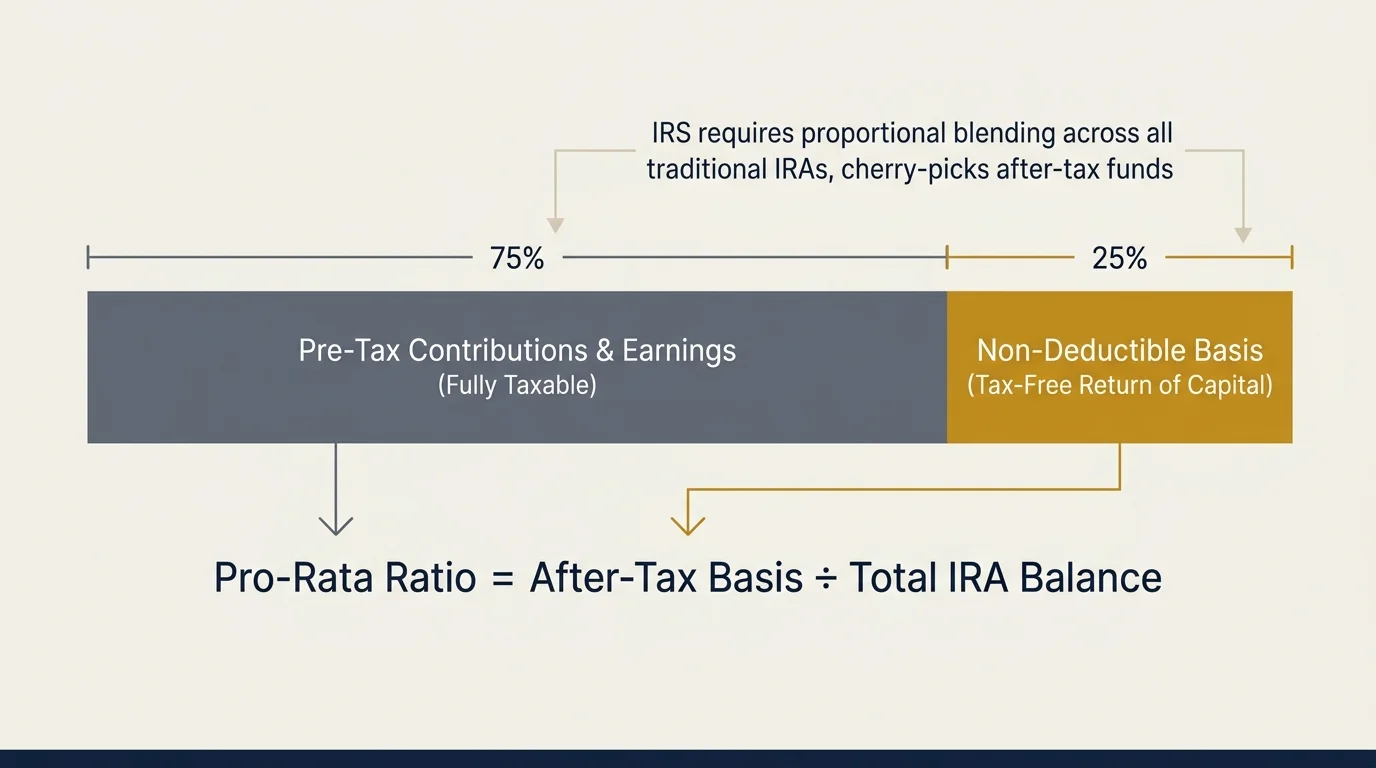 IRS requires proportional blending across all traditional IRAs, cherry-picks after-tax funds

75%

25%

Pre-Tax Contributions & Earnings
(Fully Taxable)

Non-Deductible Basis
(Tax-Free Return of Capital)

Pro-Rata Ratio = After-Tax Basis ÷ Total IRA Balance